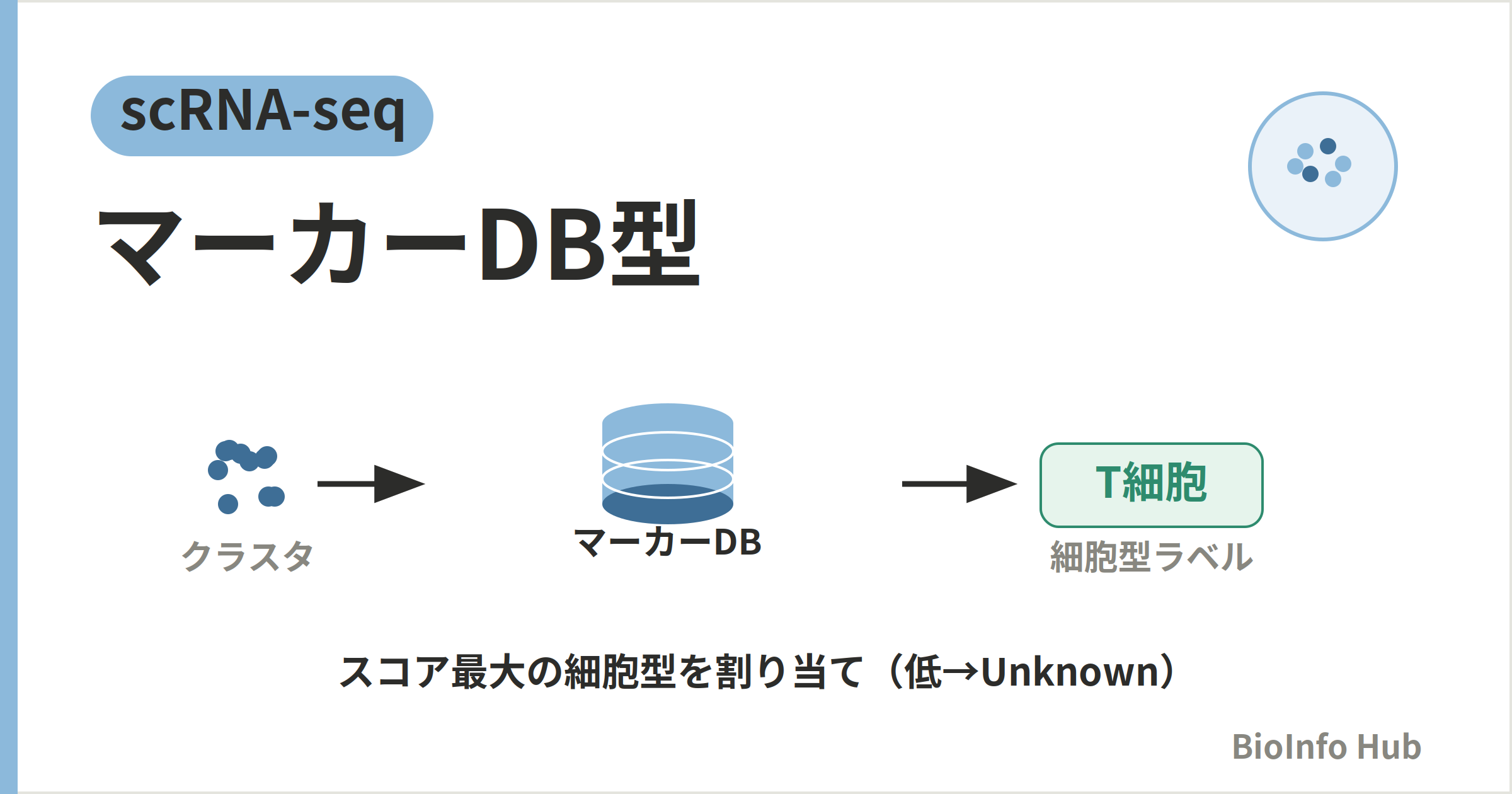 scRNA-seq

マーカーDB型

クラスタ

マーカーDB

T細胞

細胞型ラベル

スコア最大の細胞型を割り当て（低→Unknown）

BioInfo Hub